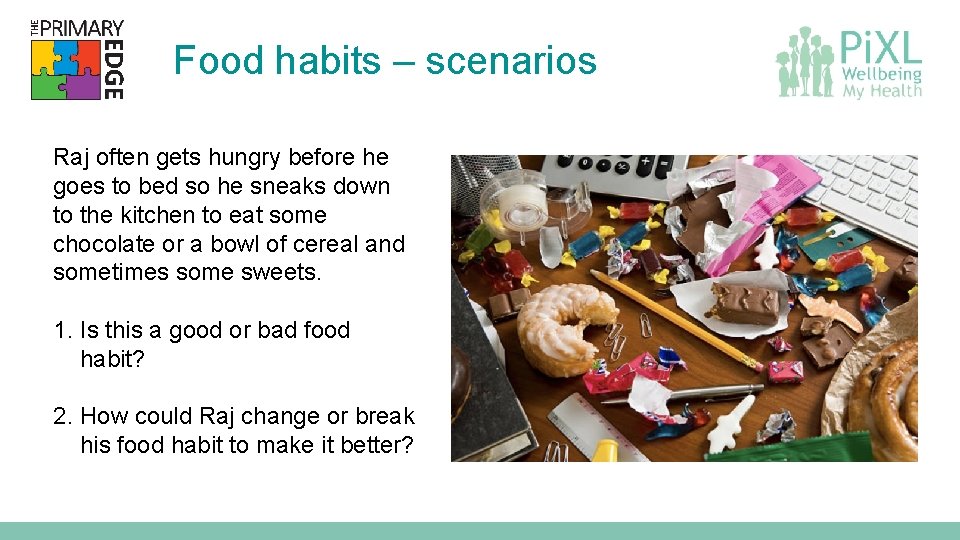 THE PRIMARY EDGE

Food habits – scenarios

PiXL Wellbeing My Health

Raj often gets hungry before he goes to bed so he sneaks down to the kitchen to eat some chocolate or a bowl of cereal and sometimes some sweets.

1. Is this a good or bad food habit?

2. How could Raj change or break his food habit to make it better?